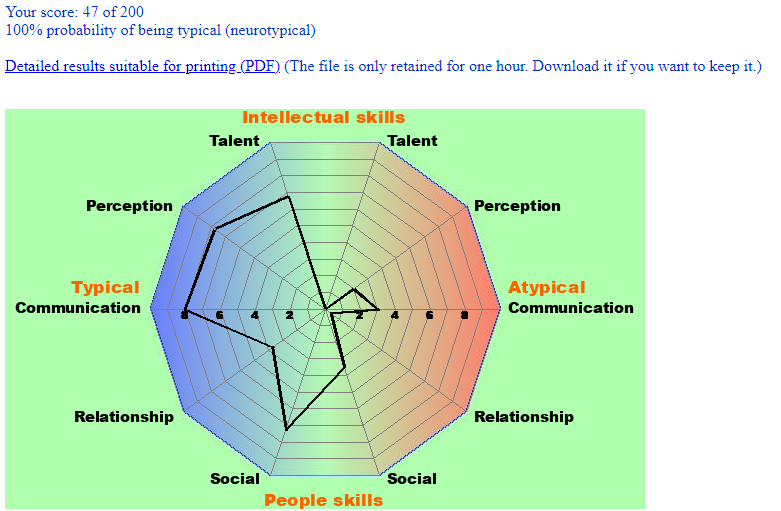 Your score: 47 of 200
100% probability of being typical (neurotypical)

Detailed results suitable for printing (PDF) (The file is only retained for one hour. Download it if you want to keep it.)

Intellectual skills
Talent
Talent
Perception
Perception
Typical
Communication
Atypical
Communication
8 6 4 2 2 4 6 8
Relationship
Relationship
Social
Social
People skills